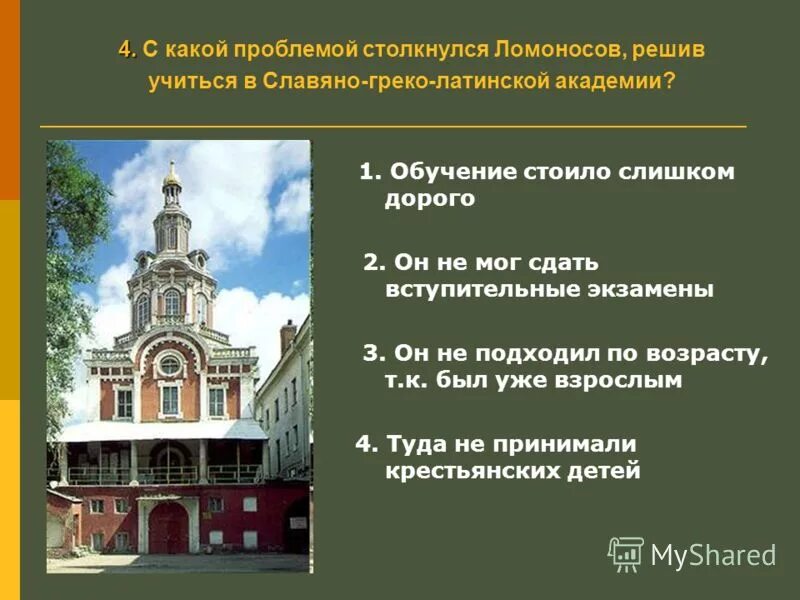 4. С какой проблемой столкнулся Ломоносов, решив учиться в Славяно-греко-латинской академии?

1. Обучение стоило слишком дорого

2. Он не мог сдать вступительные экзамены

3. Он не подходил по возрасту, т.к. был уже взрослым

4. Туда не принимали крестьянских детей

MyShared